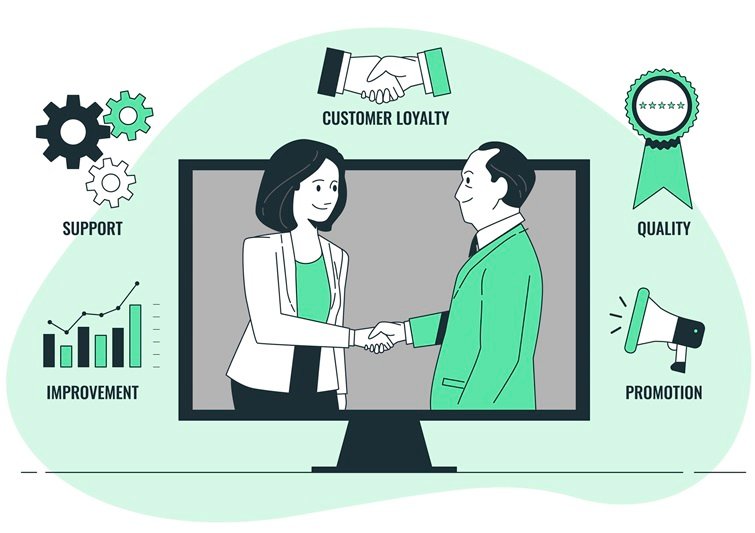 CUSTOMER LOYALTY

SUPPORT

QUALITY

IMPROVEMENT

PROMOTION